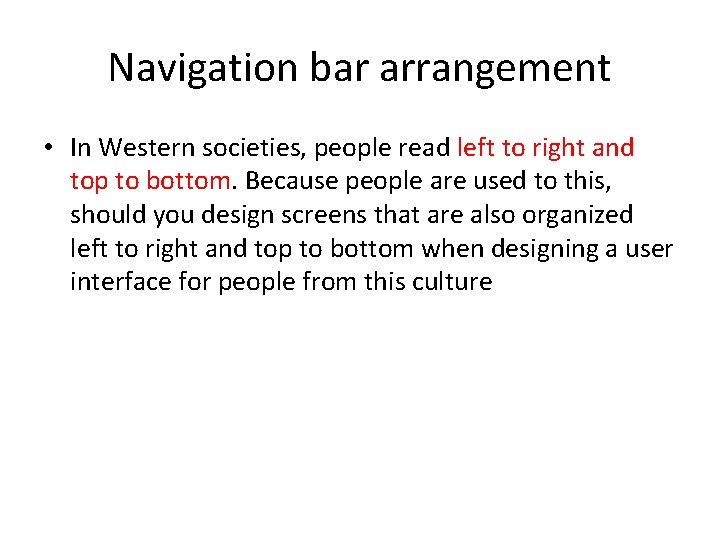 Navigation bar arrangement

• In Western societies, people read left to right and top to bottom. Because people are used to this, should you design screens that are also organized left to right and top to bottom when designing a user interface for people from this culture